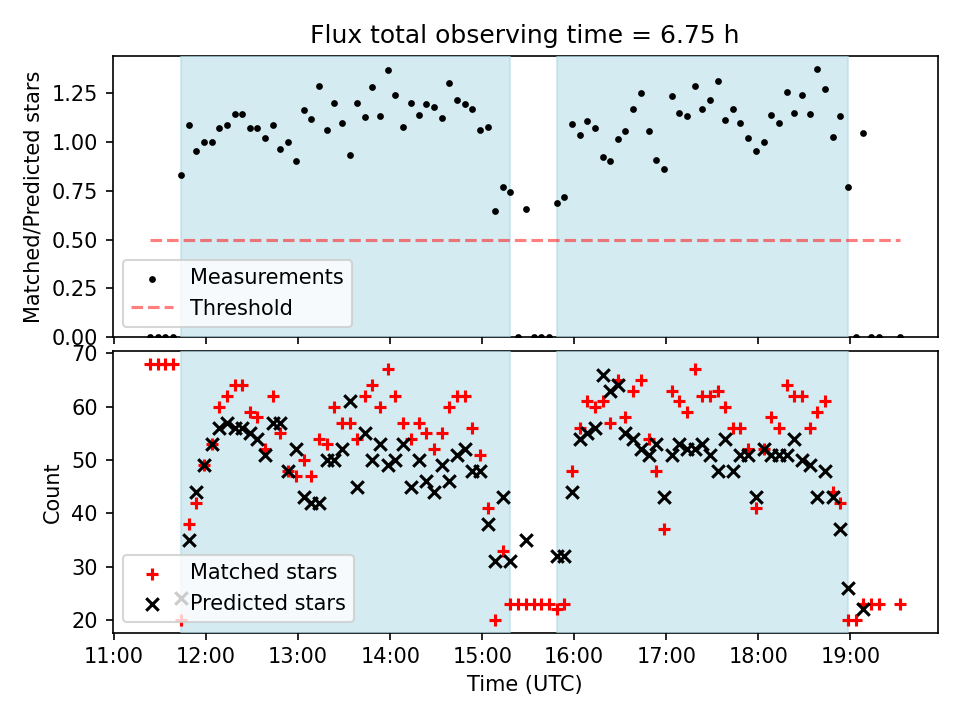 Flux total observing time = 6.75 h

Matched/Predicted stars

1.25
1.00
0.75
0.50
0.25
0.00

Measurements
Threshold

Count

70
60
50
40
30
20

Matched stars
Predicted stars

11:00 12:00 13:00 14:00 15:00 16:00 17:00 18:00 19:00

Time (UTC)